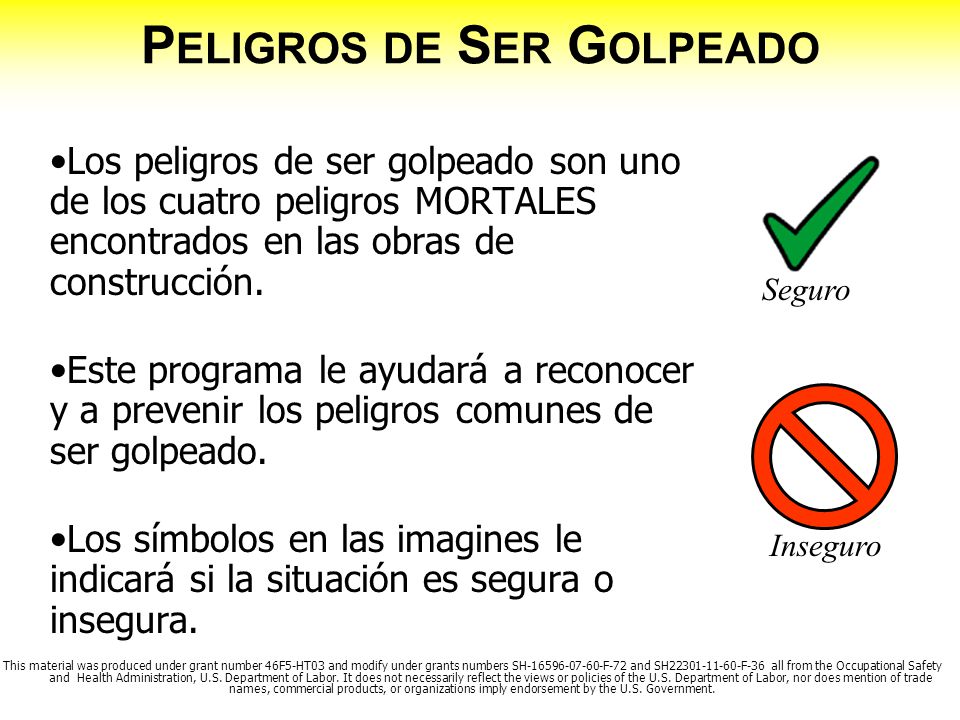 PELIGROS DE SER GOLPEADO

•Los peligros de ser golpeado son uno de los cuatro peligros MORTALES encontrados en las obras de construcción.

•Este programa le ayudará a reconocer y a prevenir los peligros comunes de ser golpeado.

•Los símbolos en las imagines le indicará si la situación es segura o insegura.

Seguro

Inseguro

This material was produced under grant number 46F5-HT03 and modify under grants numbers SH-16596-07-60-F-72 and SH22301-11-60-F-36 all from the Occupational Safety and Health Administration, U.S. Department of Labor. It does not necessarily reflect the views or policies of the U.S. Department of Labor, nor does mention of trade names, commercial products, or organizations imply endorsement by the U.S. Government.